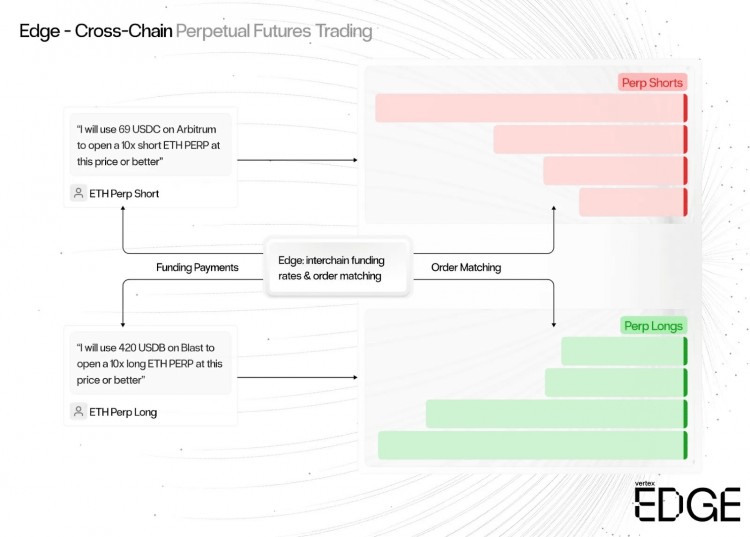 Edge - Cross-Chain Perpetual Futures Trading

"I will use 69 USDC on Arbitrum to open a 10x short ETH PERP at this price or better"

ETH Perp Short

Perp Shorts

Funding Payments

Edge: interchain funding rates & order matching

Order Matching

"I will use 420 USDB on Blast to open a 10x long ETH PERP at this price or better"

ETH Perp Long

Perp Longs

vertex
EDGE